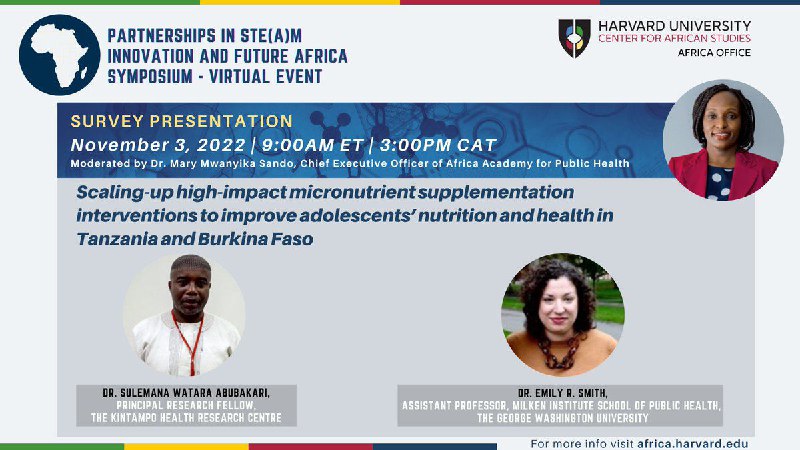 PARTNERSHIPS IN STE(A)M INNOVATION AND FUTURE AFRICA SYMPOSIUM - VIRTUAL EVENT

HARVARD UNIVERSITY
CENTER FOR AFRICAN STUDIES
AFRICA OFFICE

SURVEY PRESENTATION
November 3, 2022 | 9:00AM ET | 3:00PM CAT
Moderated by Dr. Mary Mwanyika Sando, Chief Executive Officer of Africa Academy for Public Health

Scaling-up high-impact micronutrient supplementation interventions to improve adolescents' nutrition and health in Tanzania and Burkina Faso

DR. SULEMANA WATARA ABUBAKARI,
PRINCIPAL RESEARCH FELLOW,
THE KINTAMPO HEALTH RESEARCH CENTRE

DR. EMILY R. SMITH,
ASSISTANT PROFESSOR, MILKEN INSTITUTE SCHOOL OF PUBLIC HEALTH,
THE GEORGE WASHINGTON UNIVERSITY

For more info visit africa.harvard.edu